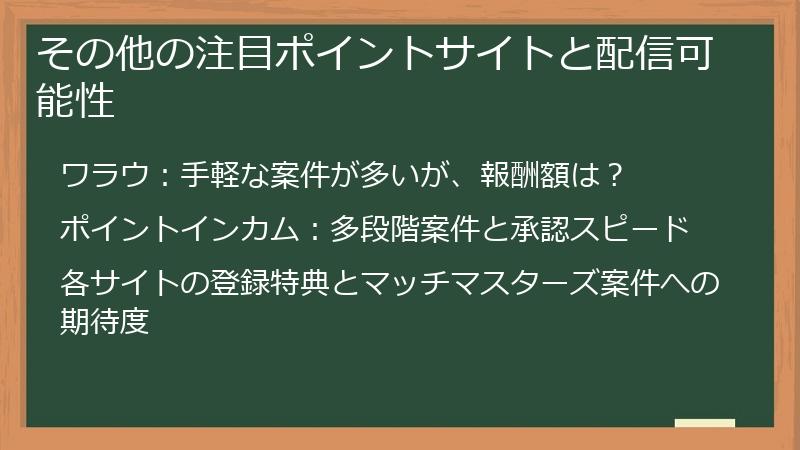 その他の注目ポイントサイトと配信可能性

ワラウ：手軽な案件が多いが、報酬額は？

ポイントインカム：多段階案件と承認スピード

各サイトの登録特典とマッチマスターズ案件への期待度